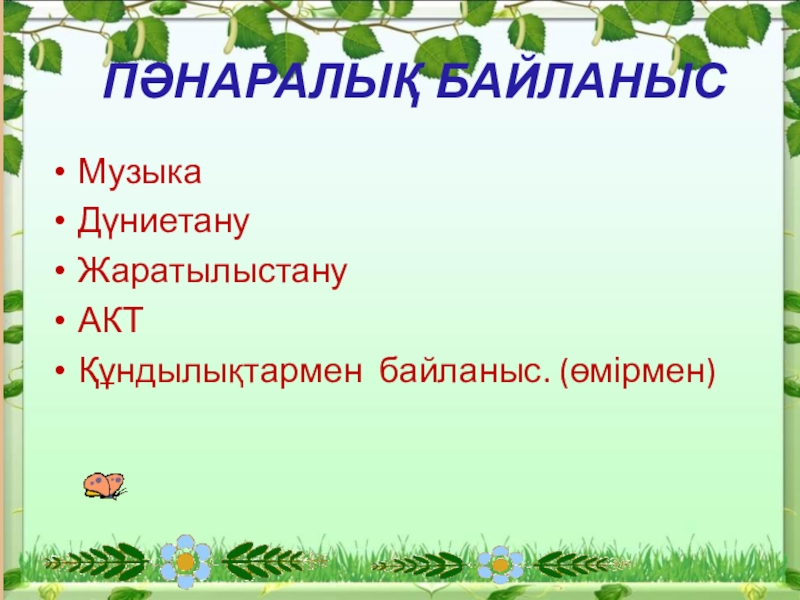 ПӘНАРАЛЫҚ БАЙЛАНЫС

• Музыка
• Дүниетану
• Жаратылыстану
• АКТ
• Құндылықтармен байланыс. (өмірмен)